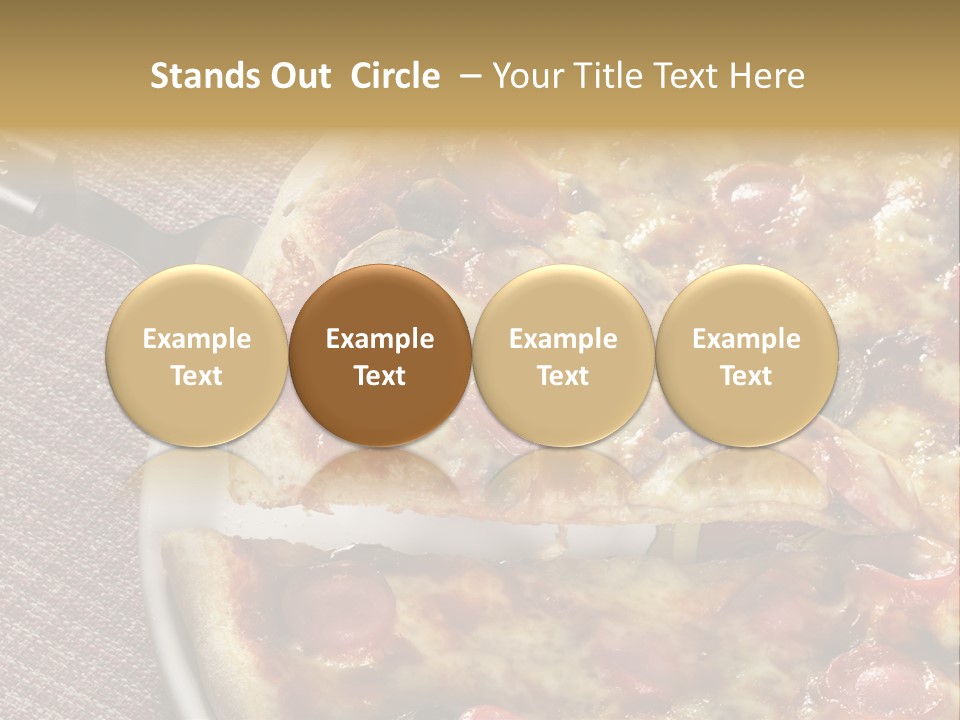 Stands Out Circle – Your Title Text Here

Example Text

Example Text

Example Text

Example Text